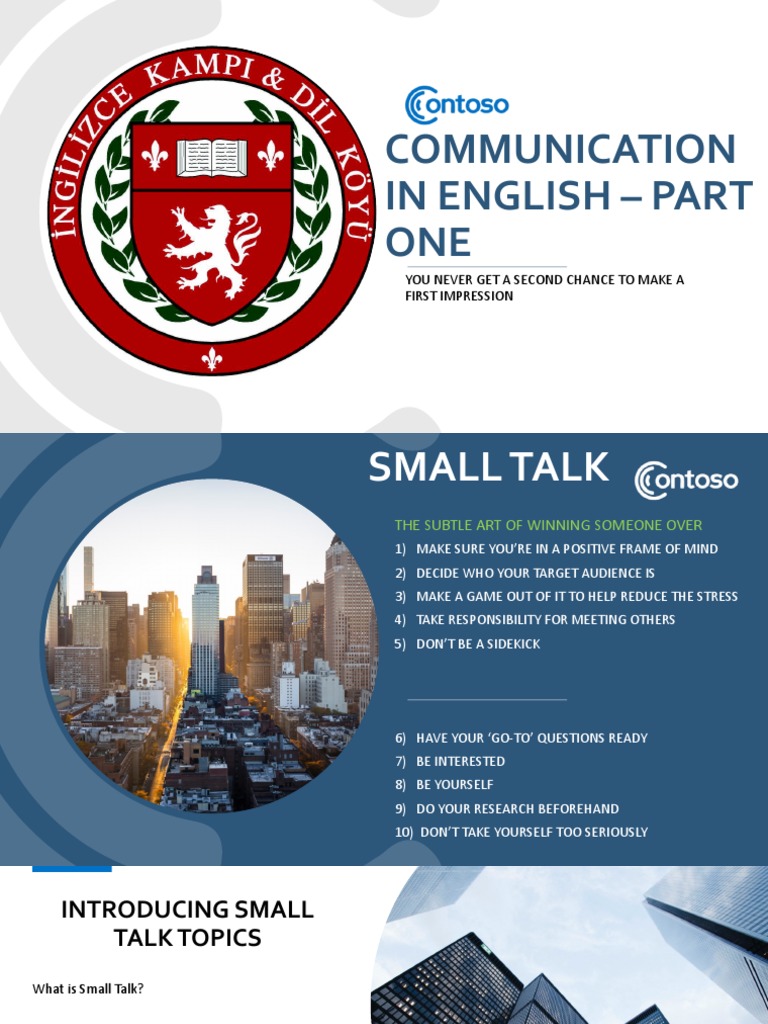 İNGİLİZCE KAMPI & DİL KÖYÜ

Contoso

COMMUNICATION IN ENGLISH – PART ONE

YOU NEVER GET A SECOND CHANCE TO MAKE A FIRST IMPRESSION

SMALL TALK

Contoso

THE SUBTLE ART OF WINNING SOMEONE OVER

1) MAKE SURE YOU'RE IN A POSITIVE FRAME OF MIND
2) DECIDE WHO YOUR TARGET AUDIENCE IS
3) MAKE A GAME OUT OF IT TO HELP REDUCE THE STRESS
4) TAKE RESPONSIBILITY FOR MEETING OTHERS
5) DON'T BE A SIDEKICK

6) HAVE YOUR 'GO-TO' QUESTIONS READY
7) BE INTERESTED
8) BE YOURSELF
9) DO YOUR RESEARCH BEFOREHAND
10) DON'T TAKE YOURSELF TOO SERIOUSLY

INTRODUCING SMALL TALK TOPICS

What is Small Talk?